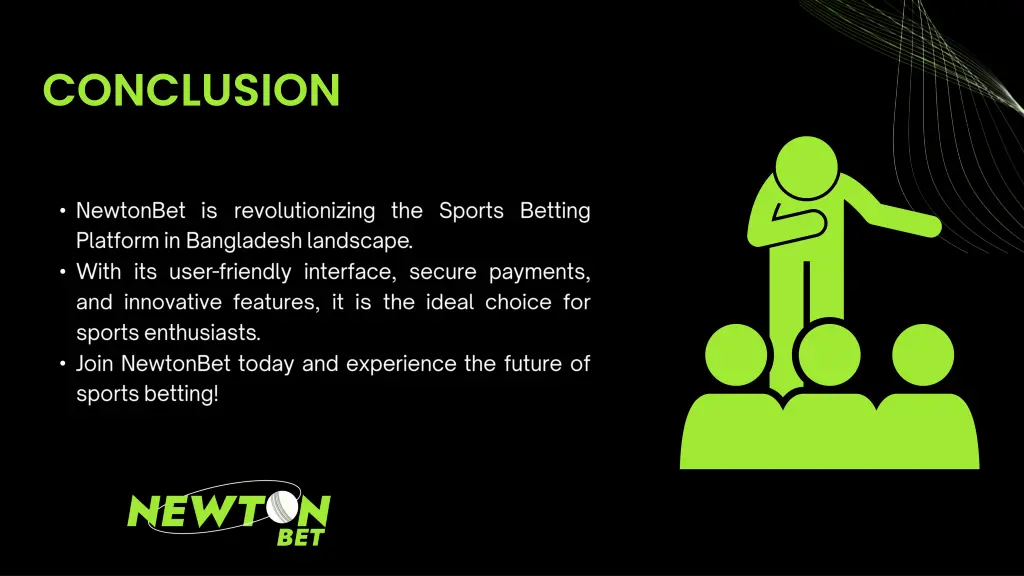 CONCLUSION

• NewtonBet is revolutionizing the Sports Betting Platform in Bangladesh landscape.
• With its user-friendly interface, secure payments, and innovative features, it is the ideal choice for sports enthusiasts.
• Join NewtonBet today and experience the future of sports betting!

NEWTON BET